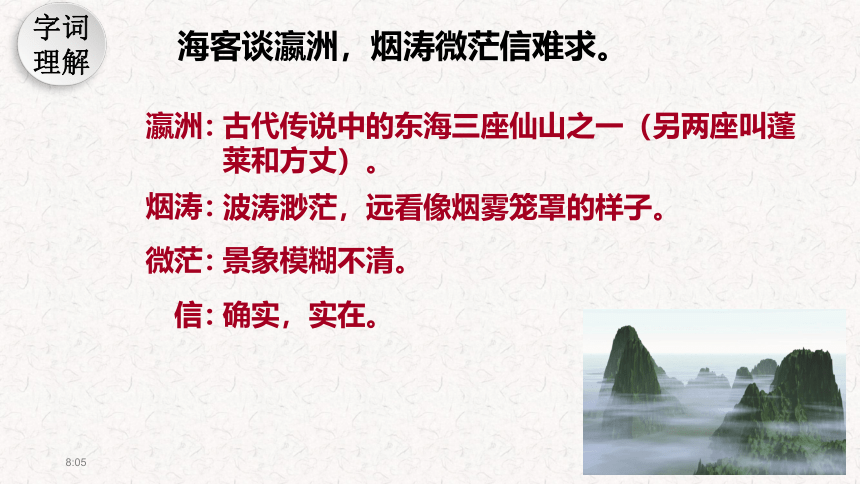 字词理解

海客谈瀛洲，烟涛微茫信难求。

瀛洲：古代传说中的东海三座仙山之一（另两座叫蓬莱和方丈）。

烟涛：波涛渺茫，远看像烟雾笼罩的样子。

微茫：景象模糊不清。

信：确实，实在。

8:05